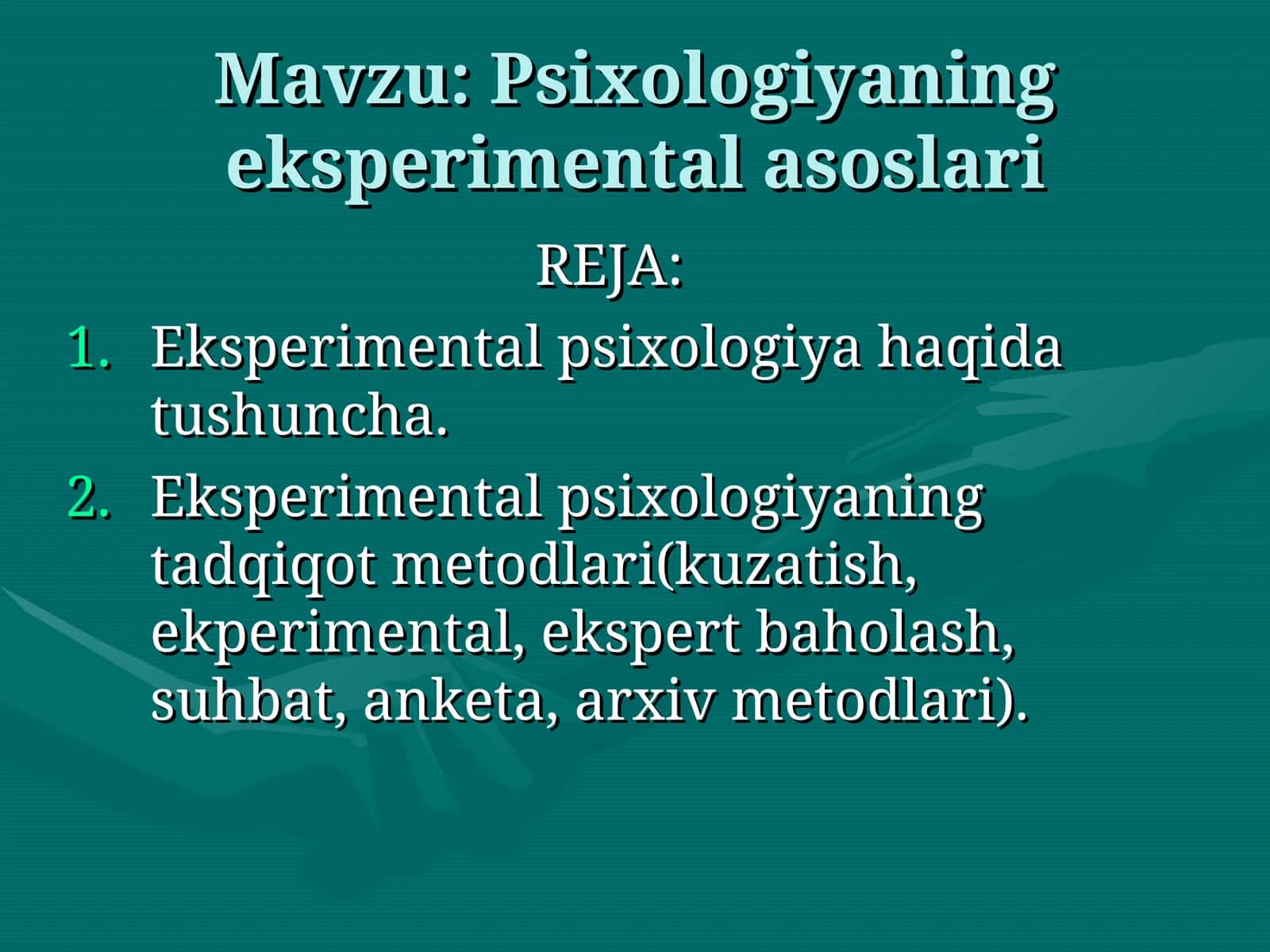 Mavzu: Psixologiyaning eksperimental asoslari

REJA:

1. Eksperimental psixologiya haqida tushuncha.
2. Eksperimental psixologiyaning tadqiqot metodlari(kuzatish, ekperimental, ekspert baholash, suhbat, anketa, arxiv metodlari).